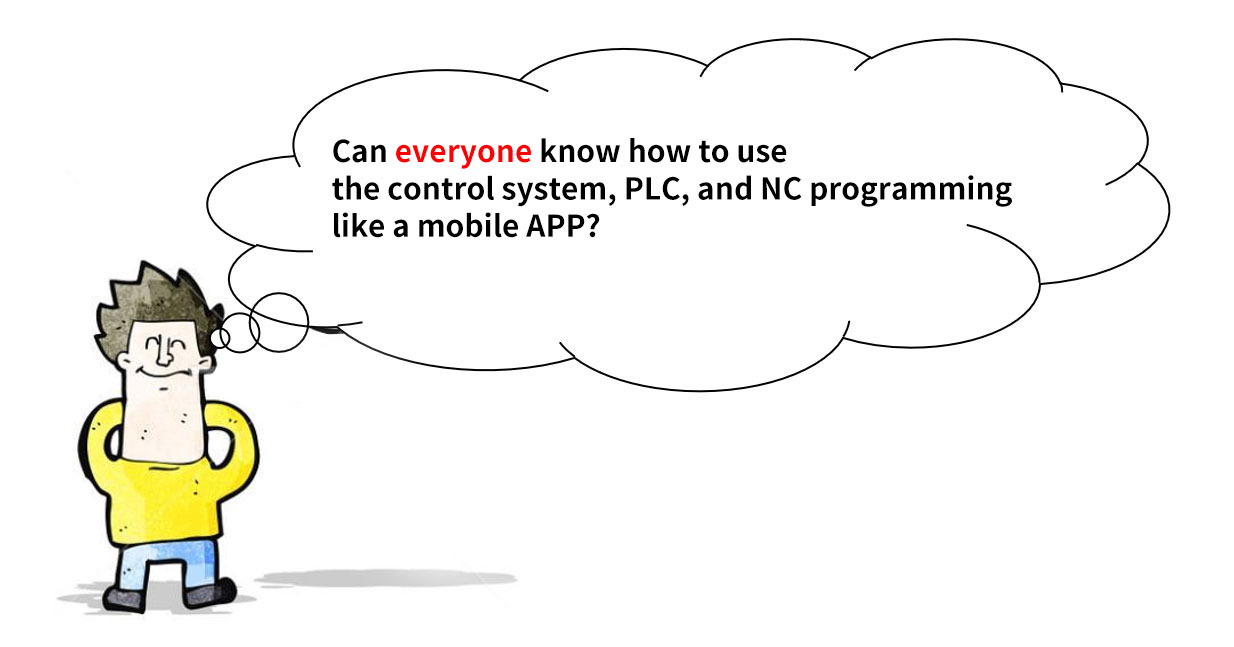 Can everyone know how to use the control system, PLC, and NC programming like a mobile APP?